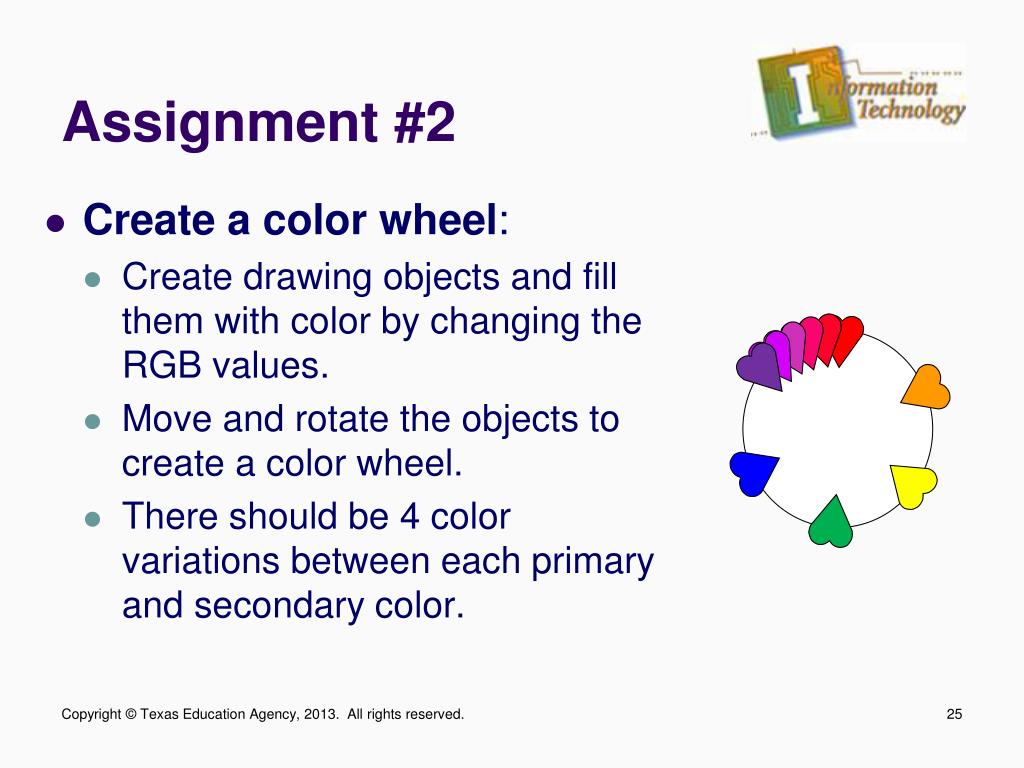 Assignment #2

Information Technology

- Create a color wheel:
  - Create drawing objects and fill them with color by changing the RGB values.
  - Move and rotate the objects to create a color wheel.
  - There should be 4 color variations between each primary and secondary color.

Copyright © Texas Education Agency, 2013. All rights reserved.

25